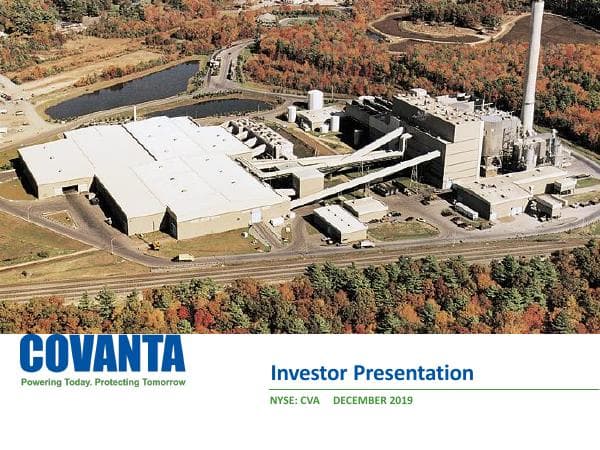 COVANTA
Powering Today. Protecting Tomorrow

Investor Presentation

NYSE: CVA DECEMBER 2019